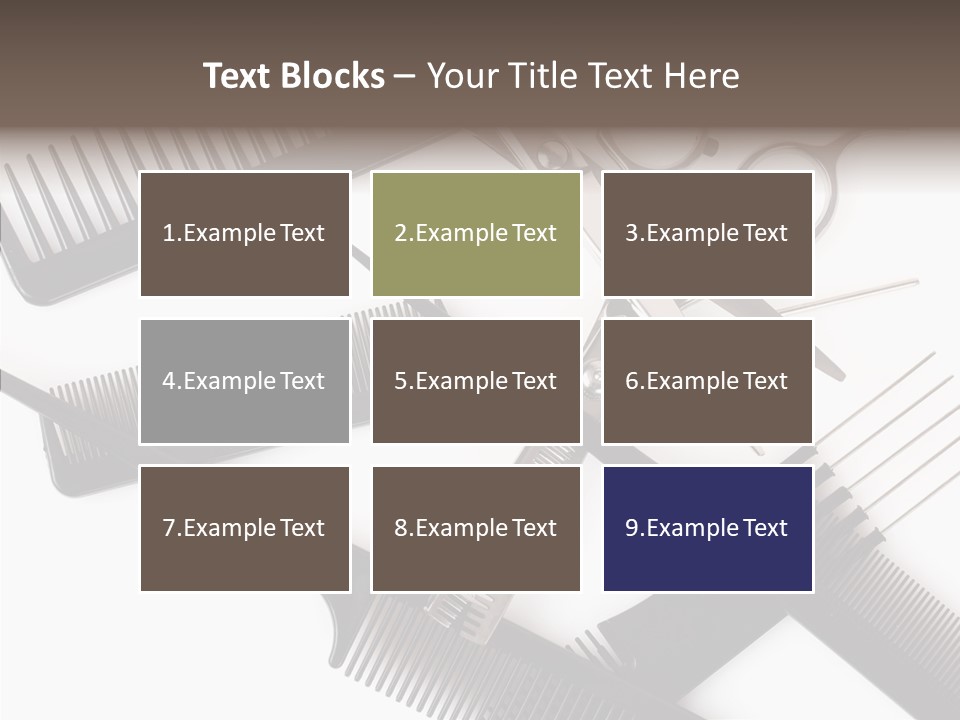 Text Blocks – Your Title Text Here

1.Example Text

2.Example Text

3.Example Text

4.Example Text

5.Example Text

6.Example Text

7.Example Text

8.Example Text

9.Example Text